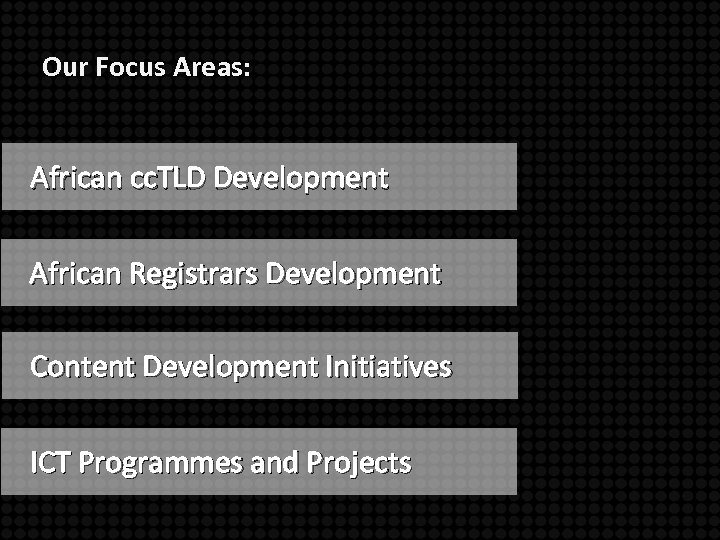 Our Focus Areas:

African ccTLD Development

African Registrars Development

Content Development Initiatives

ICT Programmes and Projects